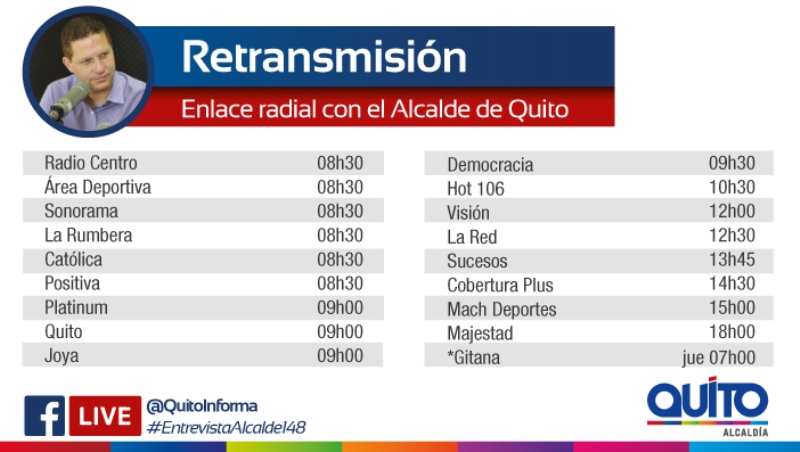 Retransmisión

Enlace radial con el Alcalde de Quito

| | |
|---|---|
| Radio Centro | 08h30 |
| Área Deportiva | 08h30 |
| Sonorama | 08h30 |
| La Rumbera | 08h30 |
| Católica | 08h30 |
| Positiva | 08h30 |
| Platinum | 09h00 |
| Quito | 09h00 |
| Joya | 09h00 |

| | |
|---|---|
| Democracia | 09h30 |
| Hot 106 | 10h30 |
| Visión | 12h00 |
| La Red | 12h30 |
| Sucesos | 13h45 |
| Cobertura Plus | 14h30 |
| Mach Deportes | 15h00 |
| Majestad | 18h00 |
| *Gitana | jue 07h00 |

f LIVE @QuitoInforma
#EntrevistaAlcalde148

QUITO
ALCALDÍA